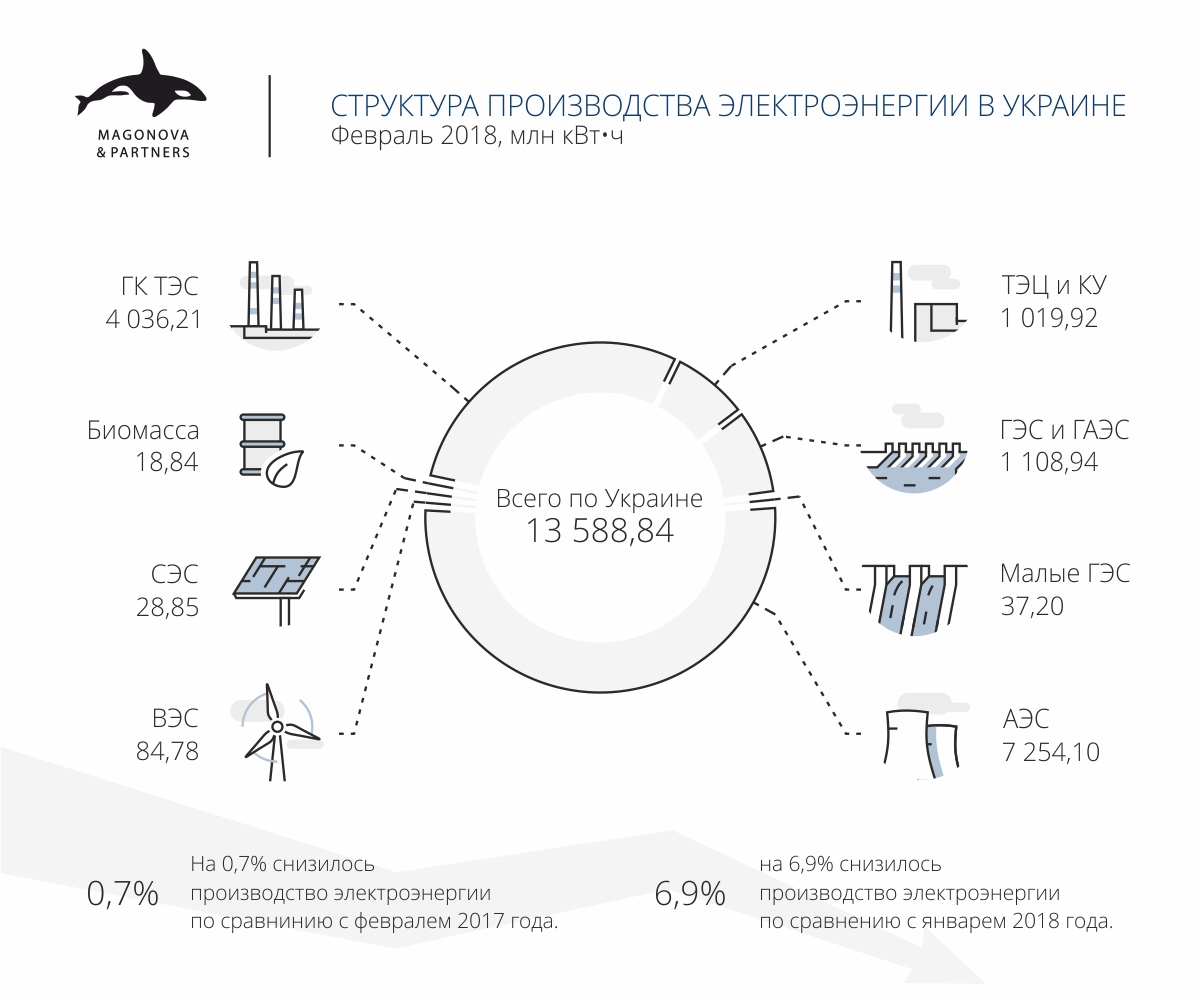 MAGONOVA
& PARTNERS

СТРУКТУРА ПРОИЗВОДСТВА ЭЛЕКТРОЭНЕРГИИ В УКРАИНЕ
Февраль 2018, млн кВт•ч

ГК ТЭС
4 036,21

Биомасса
18,84

СЭС
28,85

ВЭС
84,78

Всего по Украине
13 588,84

ТЭЦ и КУ
1 019,92

ГЭС и ГАЭС
1 108,94

Малые ГЭС
37,20

АЭС
7 254,10

0,7%
На 0,7% снизилось производство электроэнергии по сравнинию с февралем 2017 года.

6,9%
на 6,9% снизилось производство электроэнергии по сравнению с январем 2018 года.